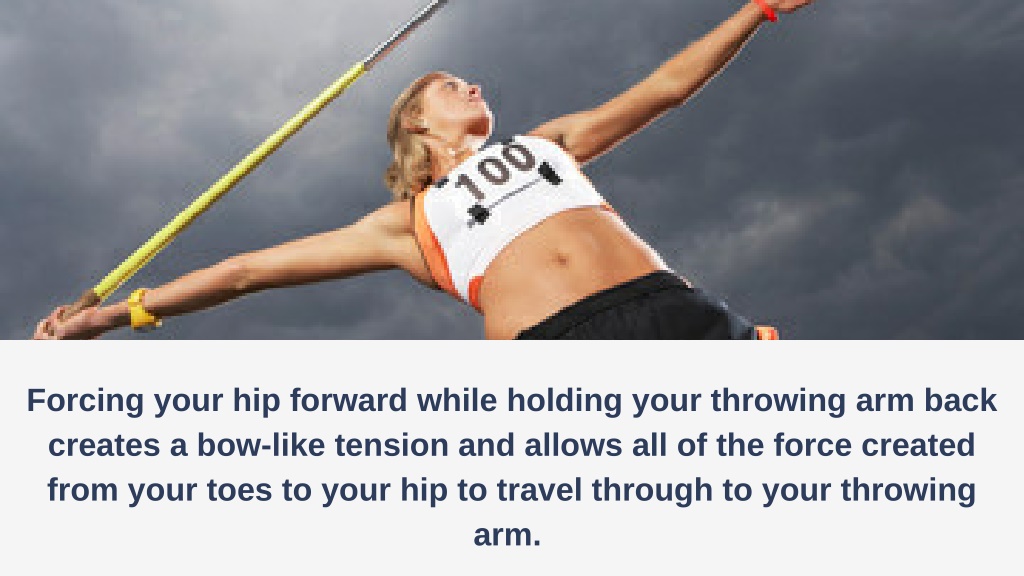 100

Forcing your hip forward while holding your throwing arm back creates a bow-like tension and allows all of the force created from your toes to your hip to travel through to your throwing arm.